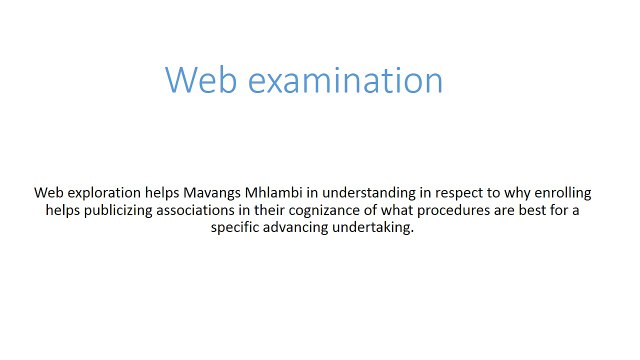 Web examination

Web exploration helps Mavangs Mhlambi in understanding in respect to why enrolling helps publicizing associations in their cognizance of what procedures are best for a specific advancing undertaking.